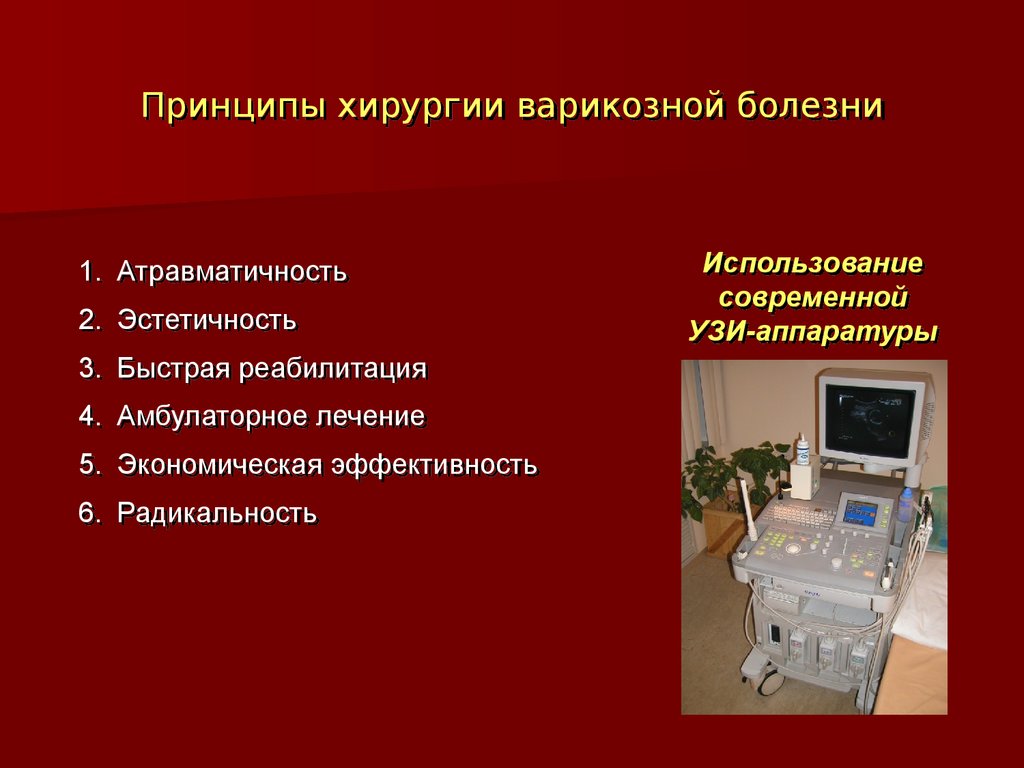 Принципы хирургии варикозной болезни

1. Атравматичность
2. Эстетичность
3. Быстрая реабилитация
4. Амбулаторное лечение
5. Экономическая эффективность
6. Радикальность

Использование современной УЗИ-аппаратуры